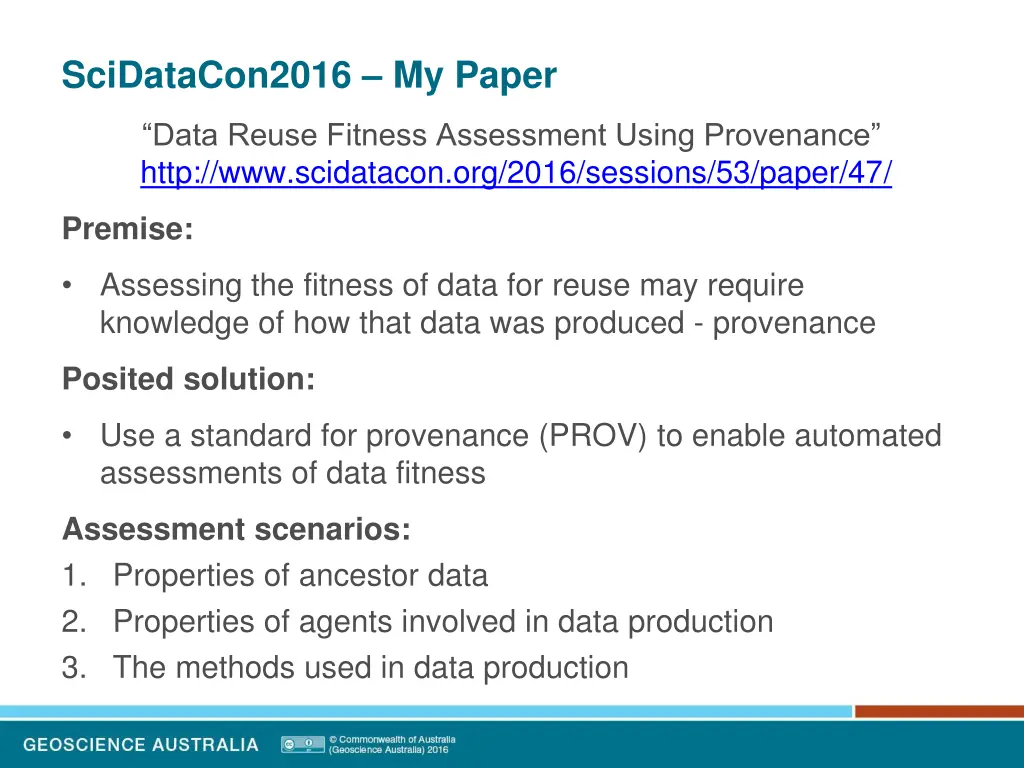 SciDataCon2016 – My Paper

“Data Reuse Fitness Assessment Using Provenance”
http://www.scidatacon.org/2016/sessions/53/paper/47/

Premise:

• Assessing the fitness of data for reuse may require knowledge of how that data was produced - provenance

Posited solution:

• Use a standard for provenance (PROV) to enable automated assessments of data fitness

Assessment scenarios:
1. Properties of ancestor data
2. Properties of agents involved in data production
3. The methods used in data production

GEOSCIENCE AUSTRALIA

© Commonwealth of Australia (Geoscience Australia) 2016